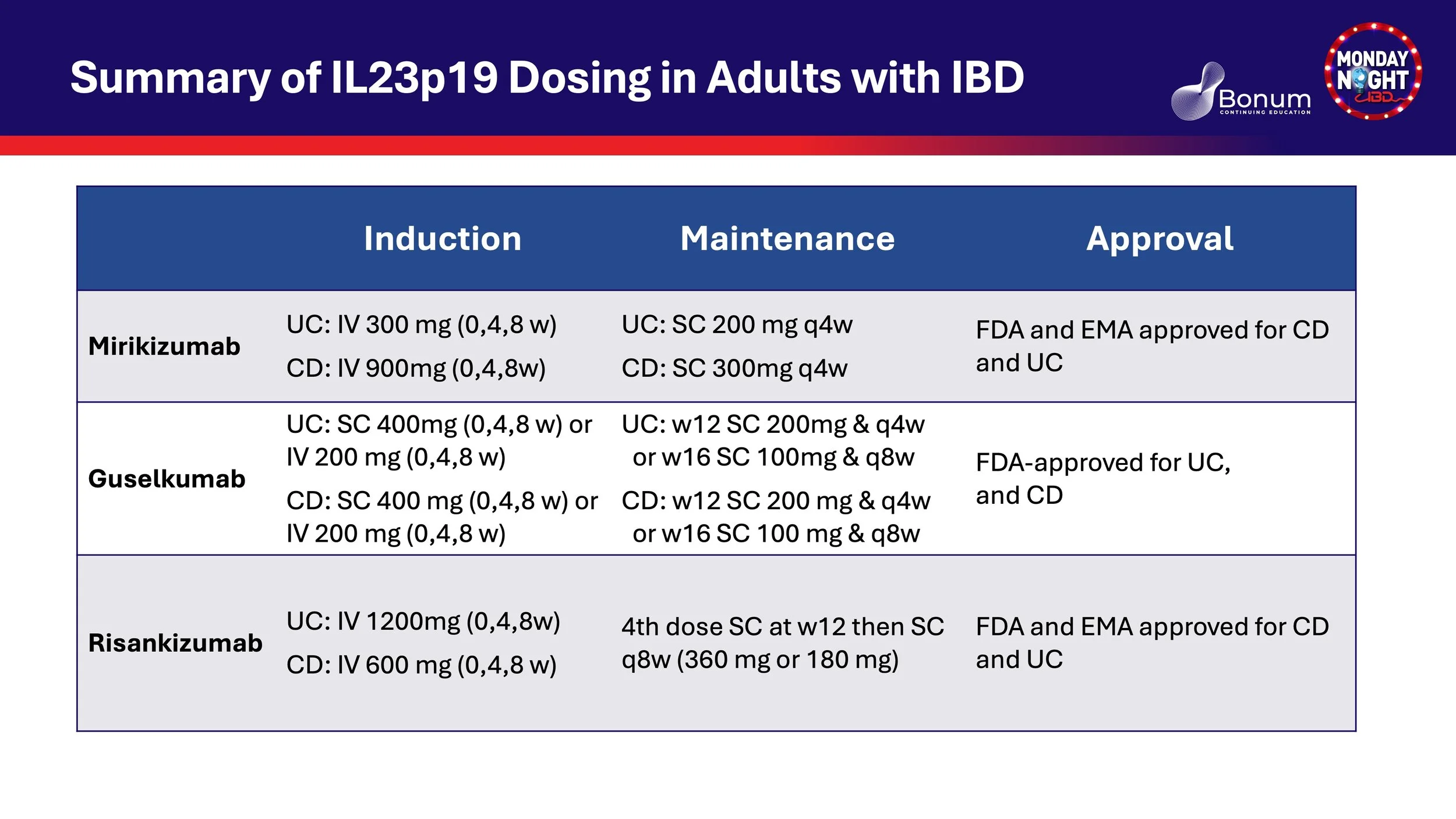 Summary of IL23p19 Dosing in Adults with IBD

Bonum
CONTINUING EDUCATION

MONDAY NIGHT IBD

| | Induction | Maintenance | Approval |
|---|---|---|---|
| Mirikizumab | UC: IV 300 mg (0,4,8 w) CD: IV 900mg (0,4,8w) | UC: SC 200 mg q4w CD: SC 300mg q4w | FDA and EMA approved for CD and UC |
| Guselkumab | UC: SC 400mg (0,4,8 w) or IV 200 mg (0,4,8 w) CD: SC 400 mg (0,4,8 w) or IV 200 mg (0,4,8 w) | UC: w12 SC 200mg & q4w or w16 SC 100mg & q8w CD: w12 SC 200 mg & q4w or w16 SC 100 mg & q8w | FDA-approved for UC, and CD |
| Risankizumab | UC: IV 1200mg (0,4,8w) CD: IV 600 mg (0,4,8 w) | 4th dose SC at w12 then SC q8w (360 mg or 180 mg) | FDA and EMA approved for CD and UC |